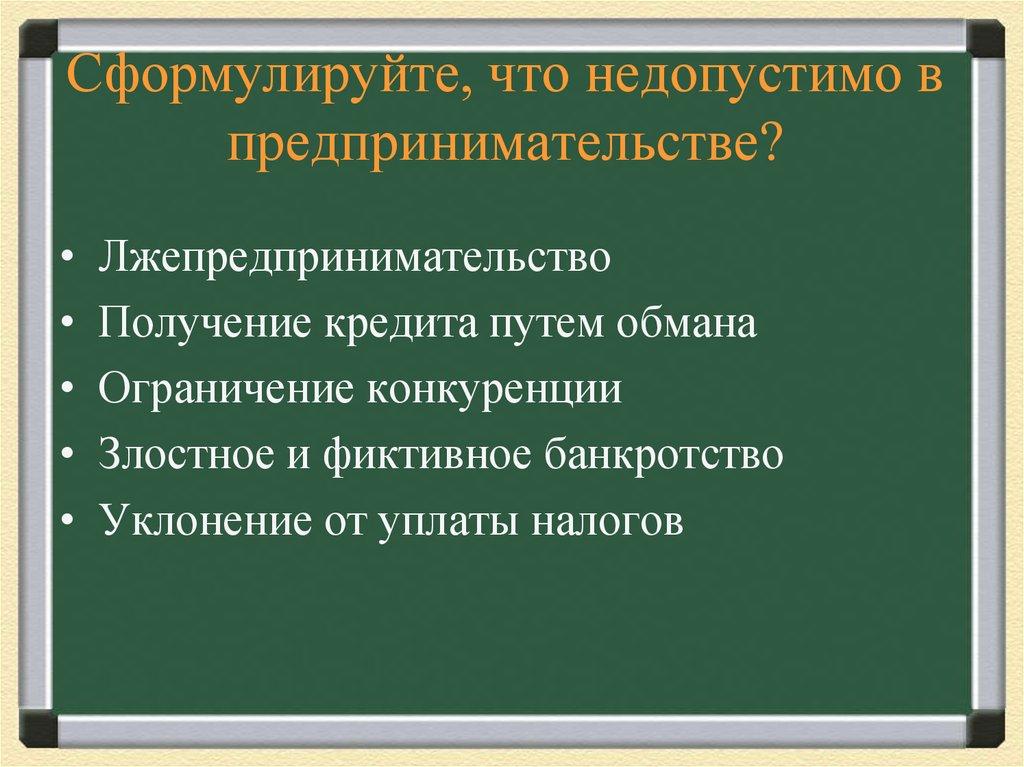 Сформулируйте, что недопустимо в предпринимательстве?

• Лжепредпринимательство
• Получение кредита путем обмана
• Ограничение конкуренции
• Злостное и фиктивное банкротство
• Уклонение от уплаты налогов